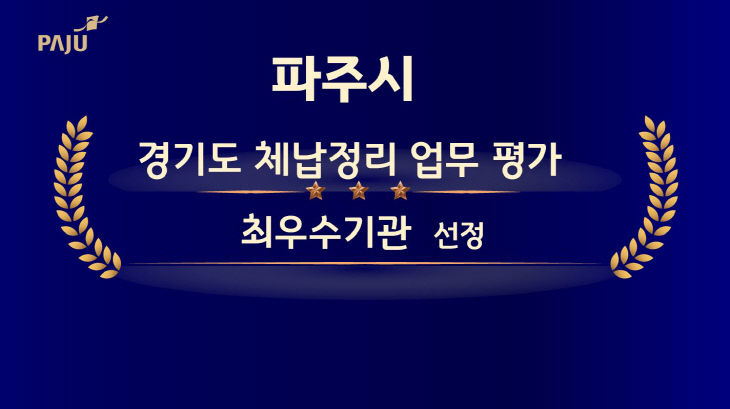 PAJU

파주시

경기도 체납정리 업무 평가

최우수기관 선정